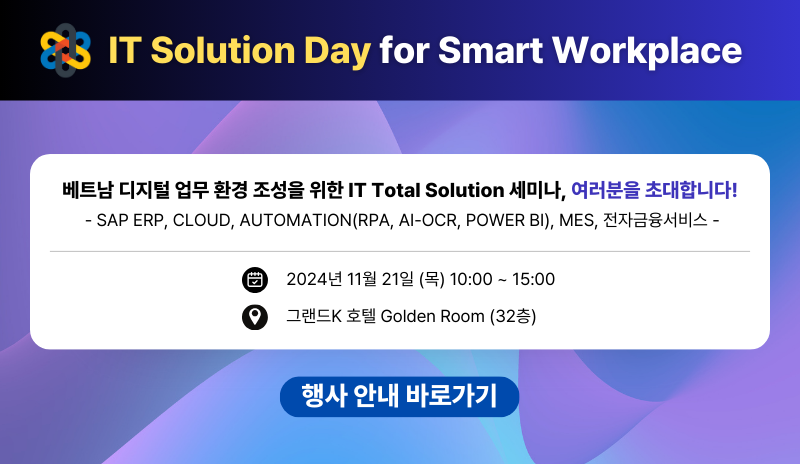 IT Solution Day for Smart Workplace

베트남 디지털 업무 환경 조성을 위한 IT Total Solution 세미나, 여러분을 초대합니다!
- SAP ERP, CLOUD, AUTOMATION(RPA, AI-OCR, POWER BI), MES, 전자금융서비스 -

2024년 11월 21일 (목) 10:00 ~ 15:00
그랜드K 호텔 Golden Room (32층)

행사 안내 바로가기